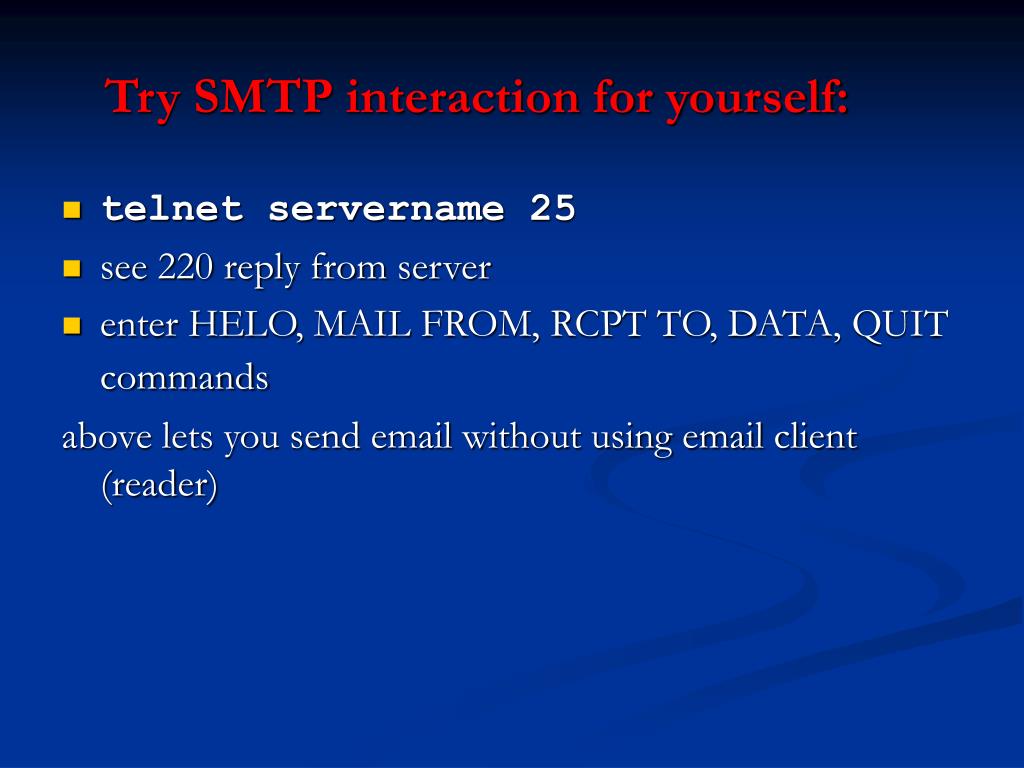 Try SMTP interaction for yourself:

- telnet servername 25
- see 220 reply from server
- enter HELO, MAIL FROM, RCPT TO, DATA, QUIT commands

above lets you send email without using email client (reader)